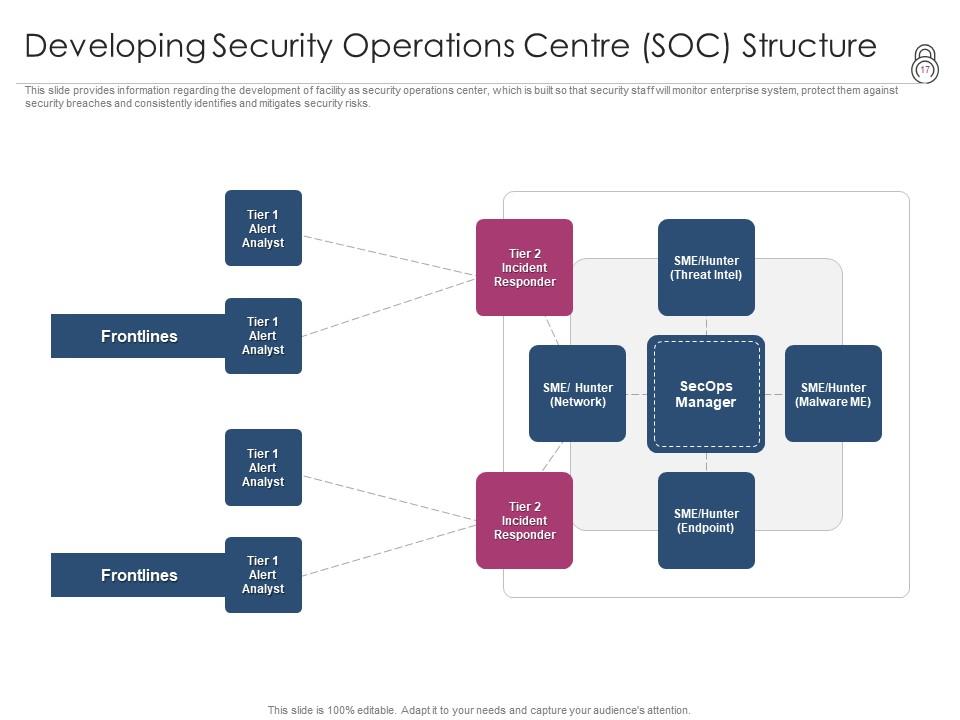 Developing Security Operations Centre (SOC) Structure

17

This slide provides information regarding the development of facility as security operations center, which is built so that security staff will monitor enterprise system, protect them against security breaches and consistently identifies and mitigates security risks.

Tier 1 Alert Analyst

Frontlines

Tier 1 Alert Analyst

Tier 1 Alert Analyst

Frontlines

Tier 1 Alert Analyst

Tier 2 Incident Responder

SME/Hunter (Threat Intel)

SME/ Hunter (Network)

SecOps Manager

SME/Hunter (Malware ME)

Tier 2 Incident Responder

SME/Hunter (Endpoint)

This slide is 100% editable. Adapt it to your needs and capture your audience's attention.